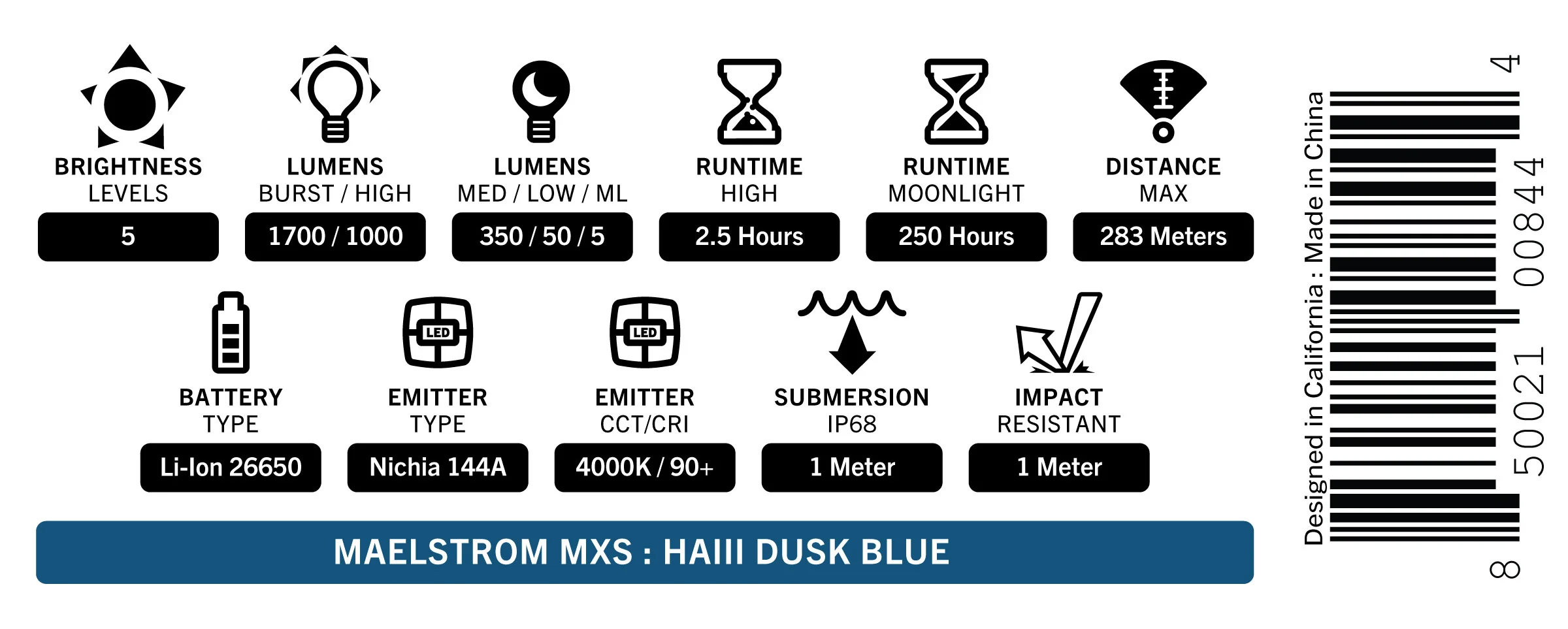 BRIGHTNESS
LEVELS
5

LUMENS
BURST / HIGH
1700 / 1000

LUMENS
MED / LOW / ML
350 / 50 / 5

RUNTIME
HIGH
2.5 Hours

RUNTIME
MOONLIGHT
250 Hours

DISTANCE
MAX
283 Meters

BATTERY
TYPE
Li-Ion 26650

LED
EMITTER
TYPE
Nichia 144A

LED
EMITTER
CCT/CRI
4000K / 90+

SUBMERSION
IP68
1 Meter

IMPACT
RESISTANT
1 Meter

MAELSTROM MXS : HAIII DUSK BLUE

Designed in California : Made in China

8 50021 00844 4